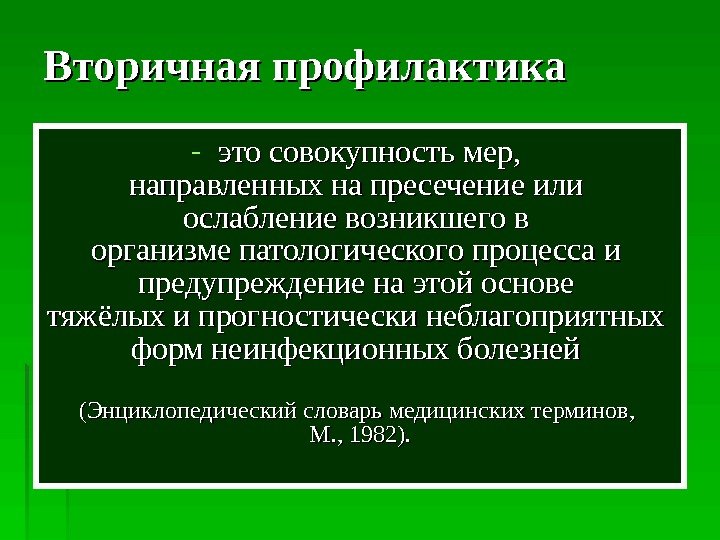 Вторичная профилактика

- это совокупность мер, направленных на пресечение или ослабление возникшего в организме патологического процесса и предупреждение на этой основе тяжёлых и прогностически неблагоприятных форм неинфекционных болезней

(Энциклопедический словарь медицинских терминов, М., 1982).